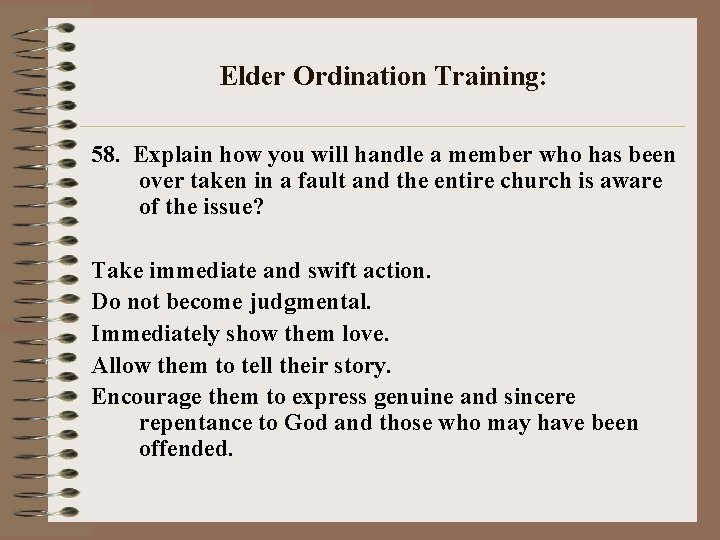 Elder Ordination Training:

58. Explain how you will handle a member who has been over taken in a fault and the entire church is aware of the issue?

Take immediate and swift action.

Do not become judgmental.

Immediately show them love.

Allow them to tell their story.

Encourage them to express genuine and sincere repentance to God and those who may have been offended.